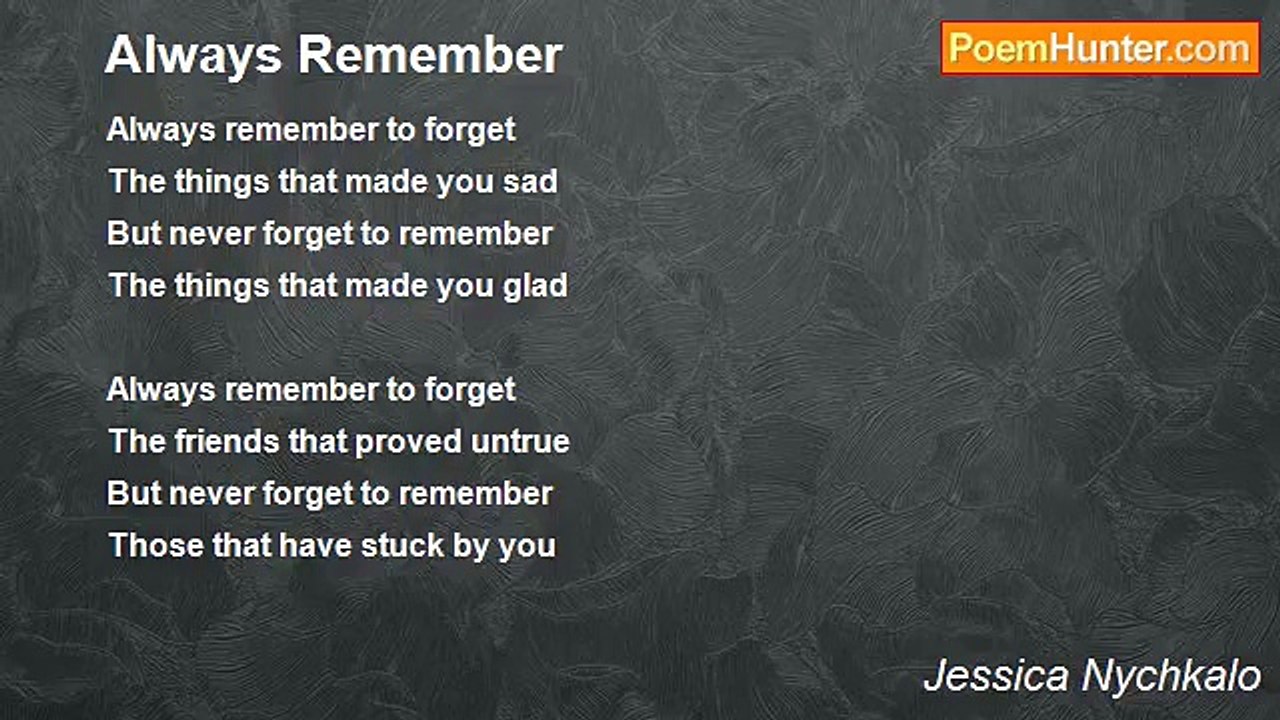 Always Remember

PoemHunter.com

Always remember to forget
The things that made you sad
But never forget to remember
The things that made you glad

Always remember to forget
The friends that proved untrue
But never forget to remember
Those that have stuck by you

Jessica Nychkalo